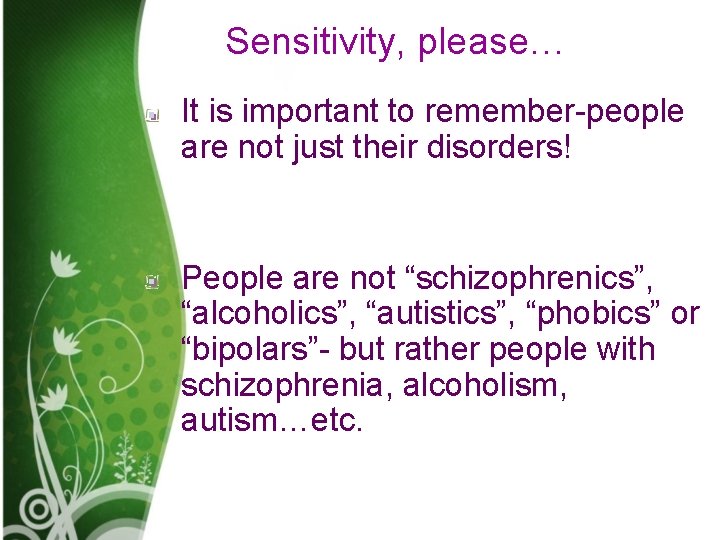 Sensitivity, please…

It is important to remember-people are not just their disorders!

People are not “schizophrenics”, “alcoholics”, “autistics”, “phobics” or “bipolars”- but rather people with schizophrenia, alcoholism, autism…etc.